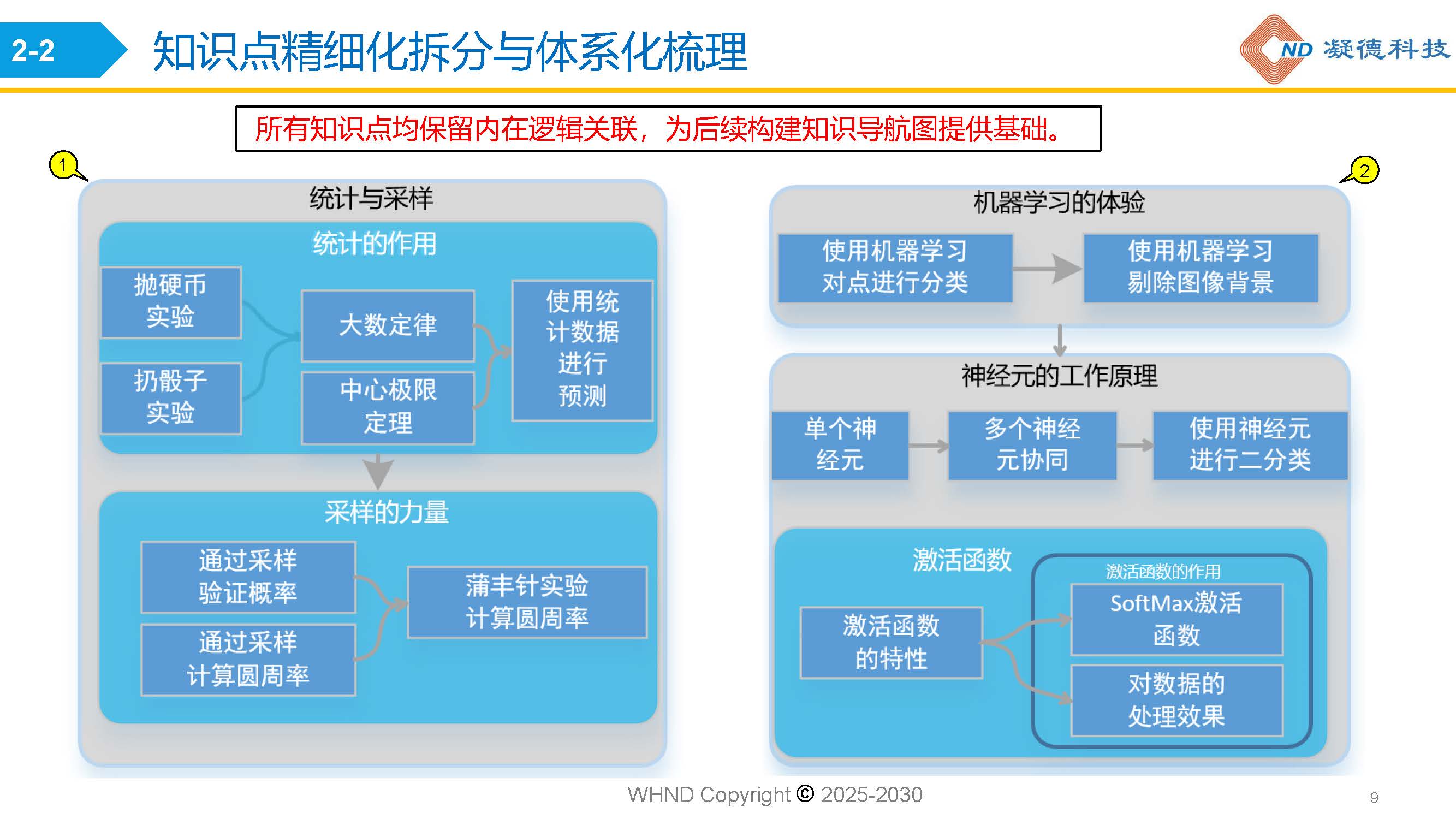 2-2 知识点精细化拆分与体系化梳理

ND 凝德科技

所有知识点均保留内在逻辑关联，为后续构建知识导航图提供基础。

1

统计与采样

统计的作用

抛硬币实验

扔骰子实验

大数定律

中心极限定理

使用统计数据进行预测

采样的力量

通过采样验证概率

通过采样计算圆周率

蒲丰针实验计算圆周率

2

机器学习的体验

使用机器学习对点进行分类

使用机器学习剔除图像背景

神经元的工作原理

单个神经元

多个神经元协同

使用神经元进行二分类

激活函数

激活函数的特性

激活函数的作用

SoftMax激活函数

对数据的处理效果

WHND Copyright © 2025-2030

9